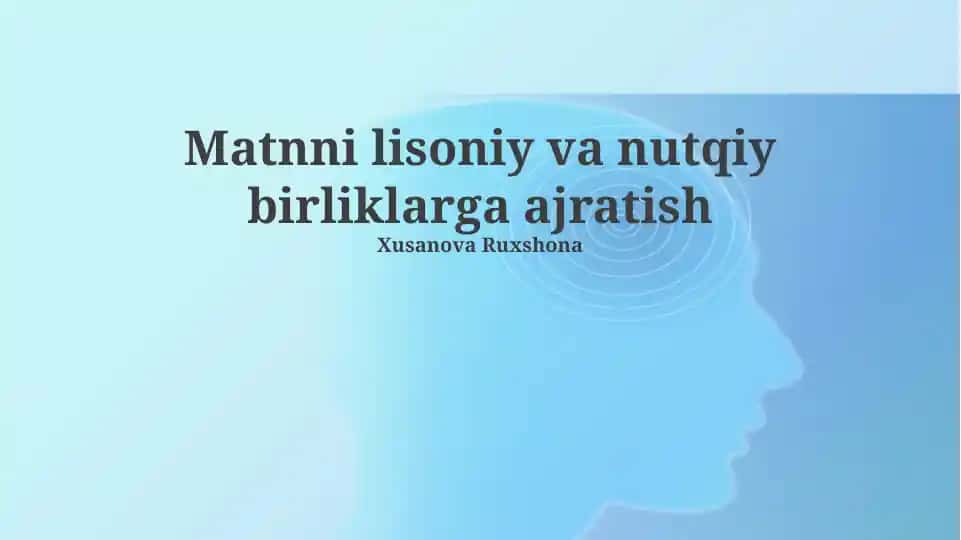 Matnni lisoniy va nutqiy birliklarga ajratish

Xusanova Ruxshona